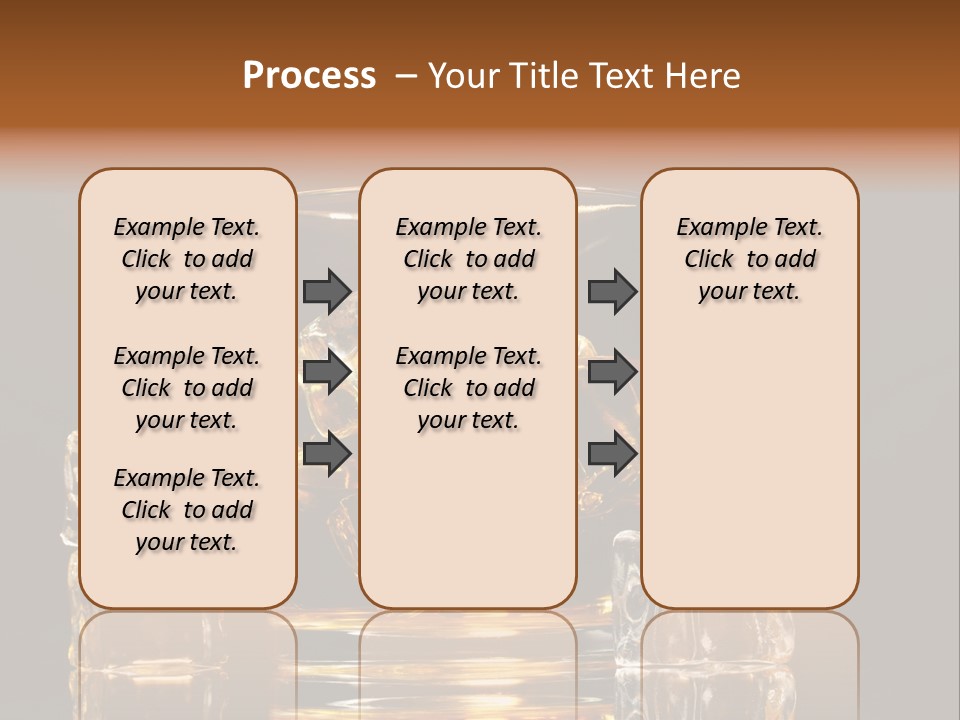 Process – Your Title Text Here

Example Text. Click to add your text.

Example Text. Click to add your text.

Example Text. Click to add your text.

Example Text. Click to add your text.

Example Text. Click to add your text.

Example Text. Click to add your text.